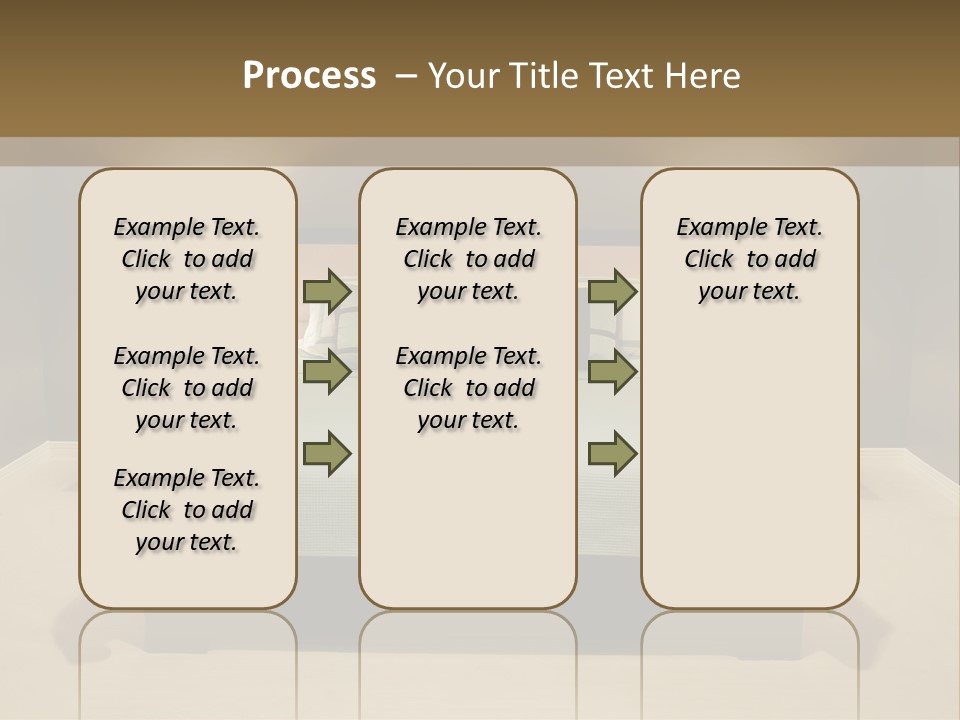 Process – Your Title Text Here

Example Text. Click to add your text.

Example Text. Click to add your text.

Example Text. Click to add your text.

Example Text. Click to add your text.

Example Text. Click to add your text.

Example Text. Click to add your text.